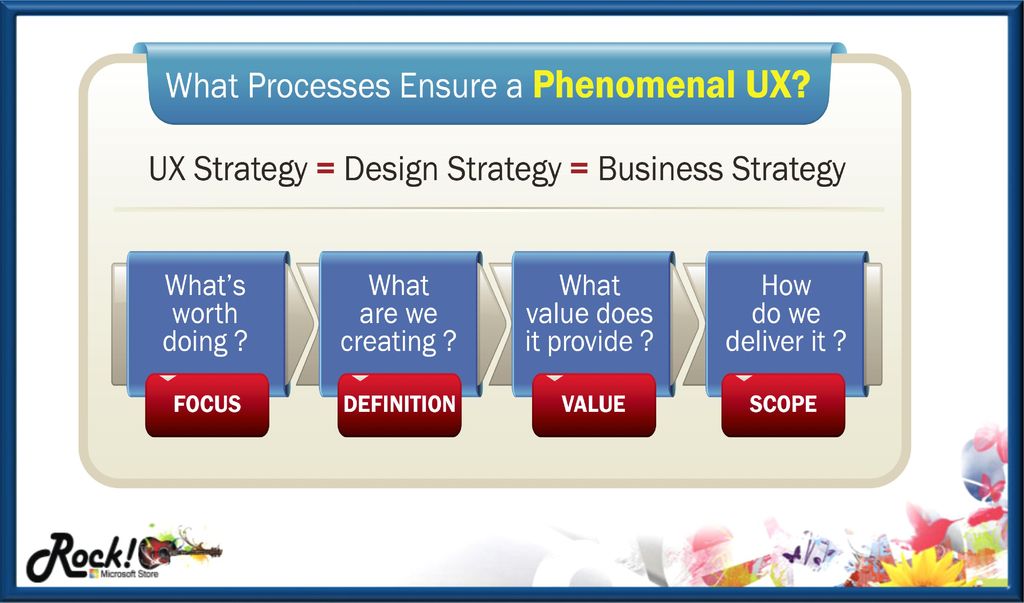 What Processes Ensure a Phenomenal UX?

UX Strategy = Design Strategy = Business Strategy

What's worth doing ?

FOCUS

What are we creating ?

DEFINITION

What value does it provide ?

VALUE

How do we deliver it ?

SCOPE

Rock!

Microsoft Store